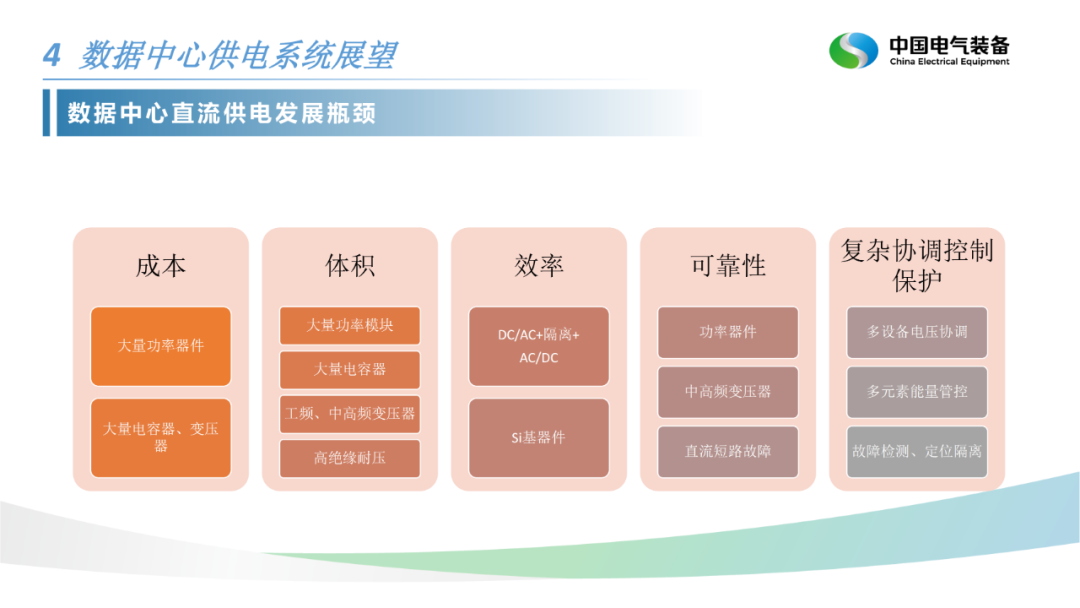 4 数据中心供电系统展望

中国电气装备
China Electrical Equipment

数据中心直流供电发展瓶颈

成本

大量功率器件

大量电容器、变压器

体积

大量功率模块

大量电容器

工频、中高频变压器

高绝缘耐压

效率

DC/AC+隔离+AC/DC

Si基器件

可靠性

功率器件

中高频变压器

直流短路故障

复杂协调控制保护

多设备电压协调

多元素能量管控

故障检测、定位隔离